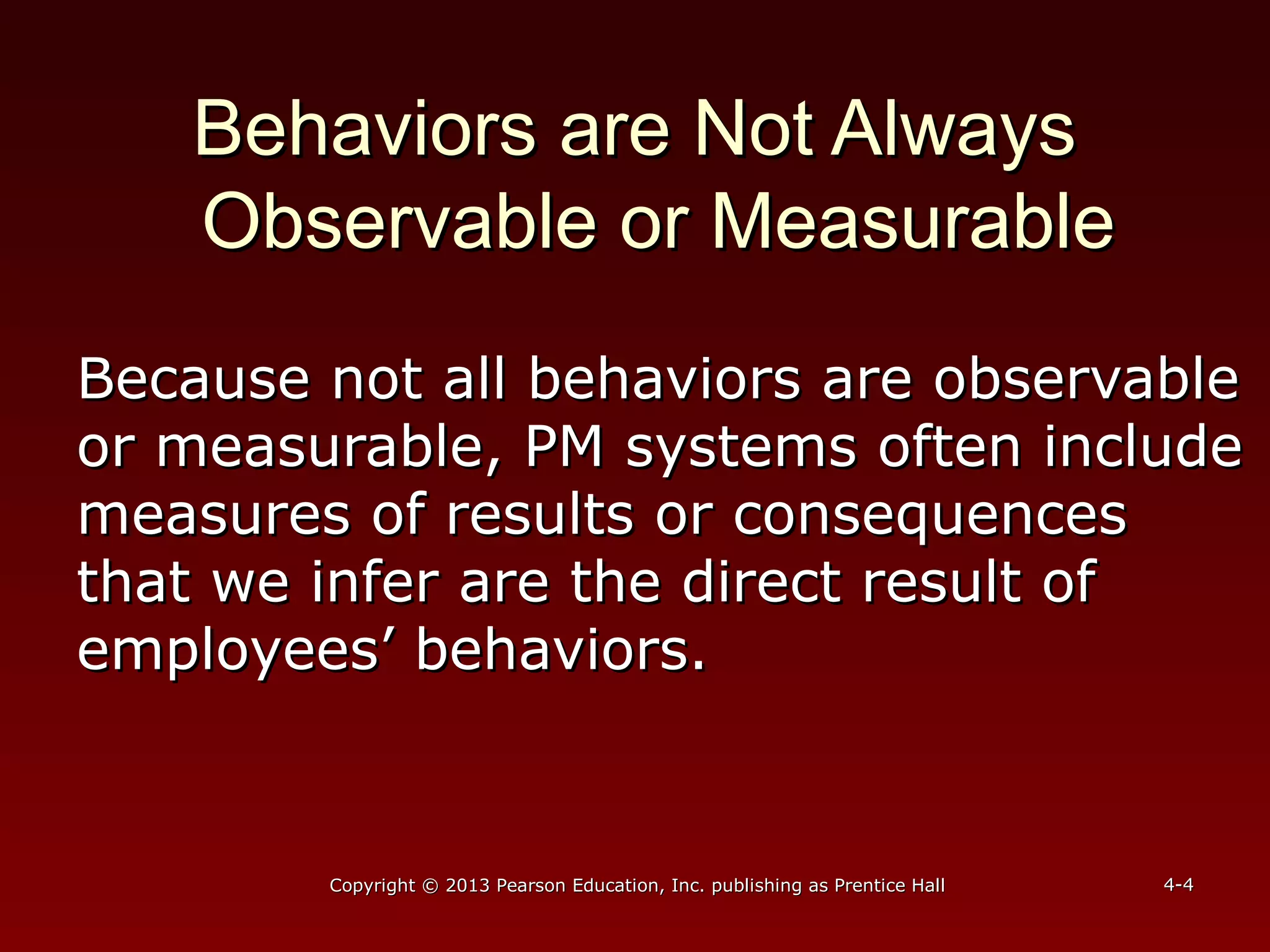 Behaviors are Not Always Observable or Measurable

Because not all behaviors are observable or measurable, PM systems often include measures of results or consequences that we infer are the direct result of employees’ behaviors.

Copyright © 2013 Pearson Education, Inc. publishing as Prentice Hall

4-4